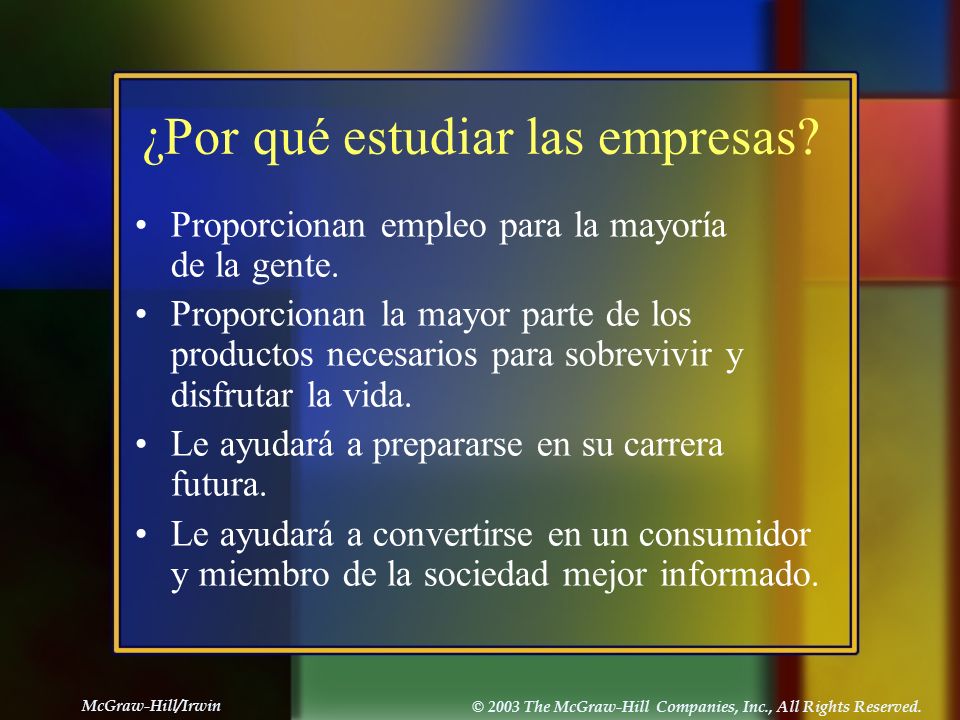 ¿Por qué estudiar las empresas?

• Proporcionan empleo para la mayoría de la gente.
• Proporcionan la mayor parte de los productos necesarios para sobrevivir y disfrutar la vida.
• Le ayudará a prepararse en su carrera futura.
• Le ayudará a convertirse en un consumidor y miembro de la sociedad mejor informado.

McGraw-Hill/Irwin

© 2003 The McGraw-Hill Companies, Inc., All Rights Reserved.